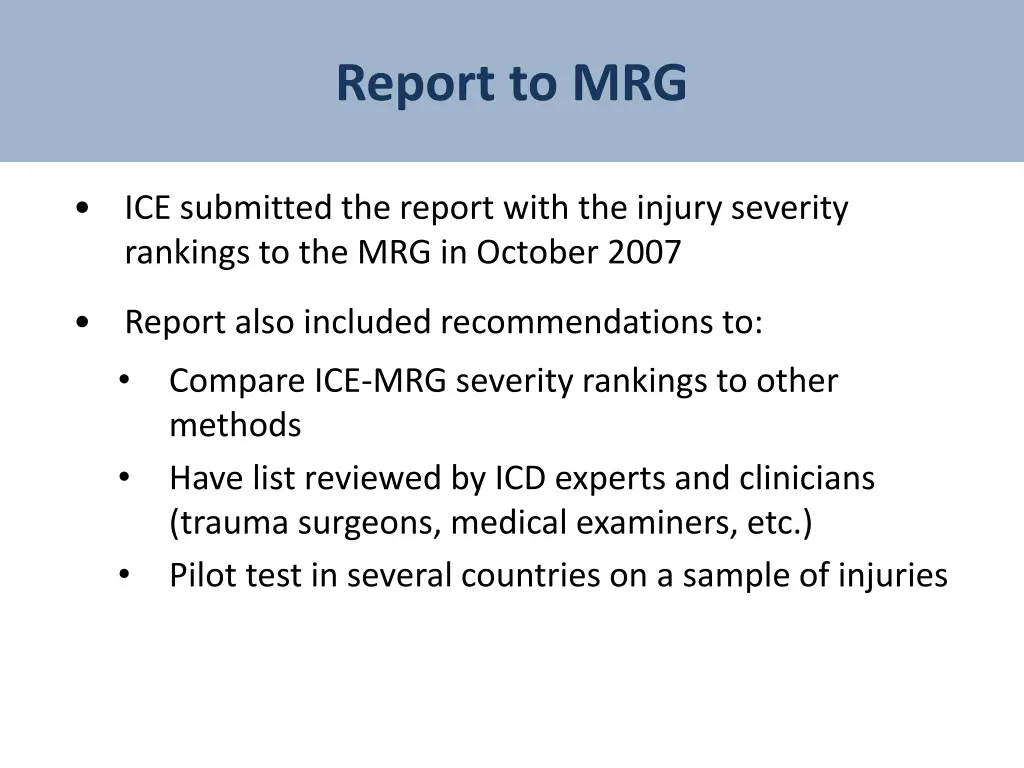 Report to MRG

• ICE submitted the report with the injury severity rankings to the MRG in October 2007

• Report also included recommendations to:
  • Compare ICE-MRG severity rankings to other methods
  • Have list reviewed by ICD experts and clinicians (trauma surgeons, medical examiners, etc.)
  • Pilot test in several countries on a sample of injuries